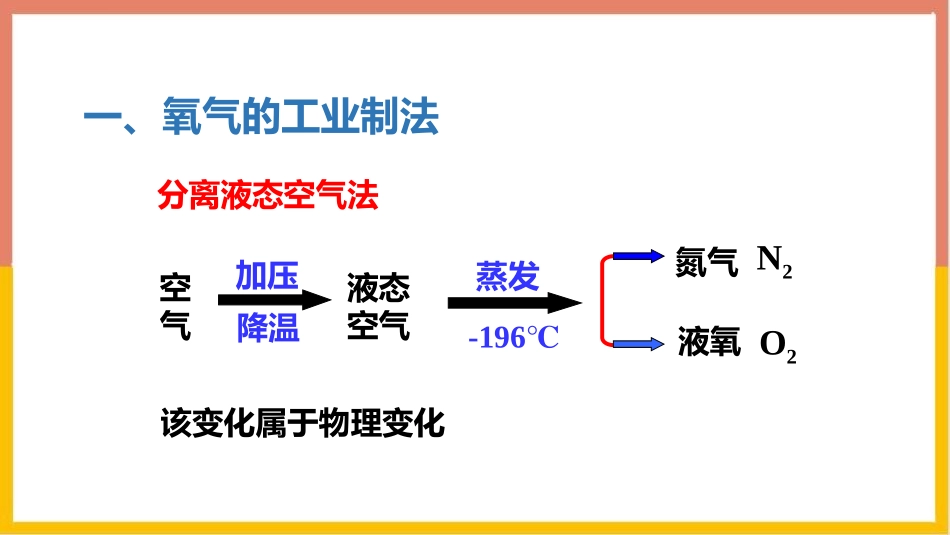 一、氧气的工业制法

分离液态空气法

空气 加压 降温 液态空气 蒸发 -196℃ 氮气 $N_2$ 液氧 $O_2$

该变化属于物理变化